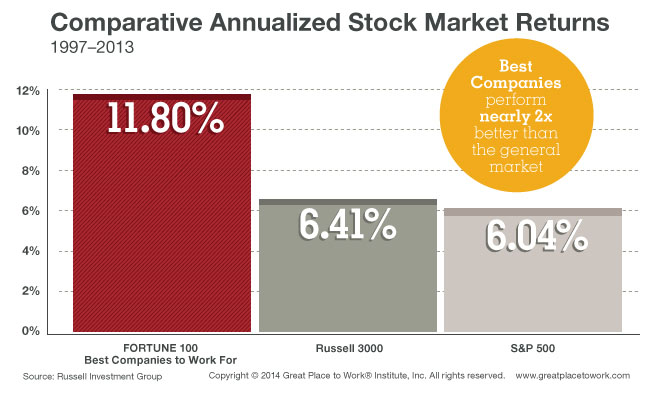 Comparative Annualized Stock Market Returns
1997–2013

Best Companies perform nearly 2x better than the general market

12%
10%
8%
6%
4%
2%
0%

11.80%
6.41%
6.04%

FORTUNE 100 Best Companies to Work For
Russell 3000
S&P 500

Source: Russell Investment Group
Copyright © 2014 Great Place to Work® Institute, Inc. All rights reserved.
www.greatplacetowork.com